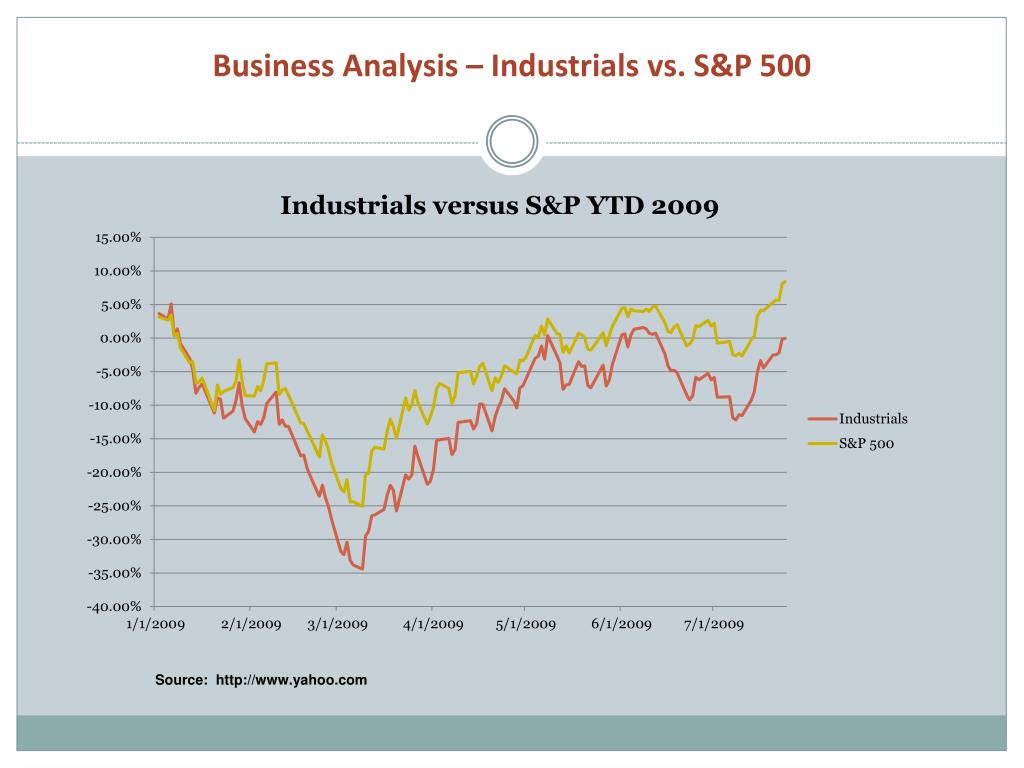 Business Analysis – Industrials vs. S&P 500

Industrials versus S&P YTD 2009

15.00%
10.00%
5.00%
0.00%
-5.00%
-10.00%
-15.00%
-20.00%
-25.00%
-30.00%
-35.00%
-40.00%

1/1/2009 2/1/2009 3/1/2009 4/1/2009 5/1/2009 6/1/2009 7/1/2009

Industrials
S&P 500

Source: http://www.yahoo.com